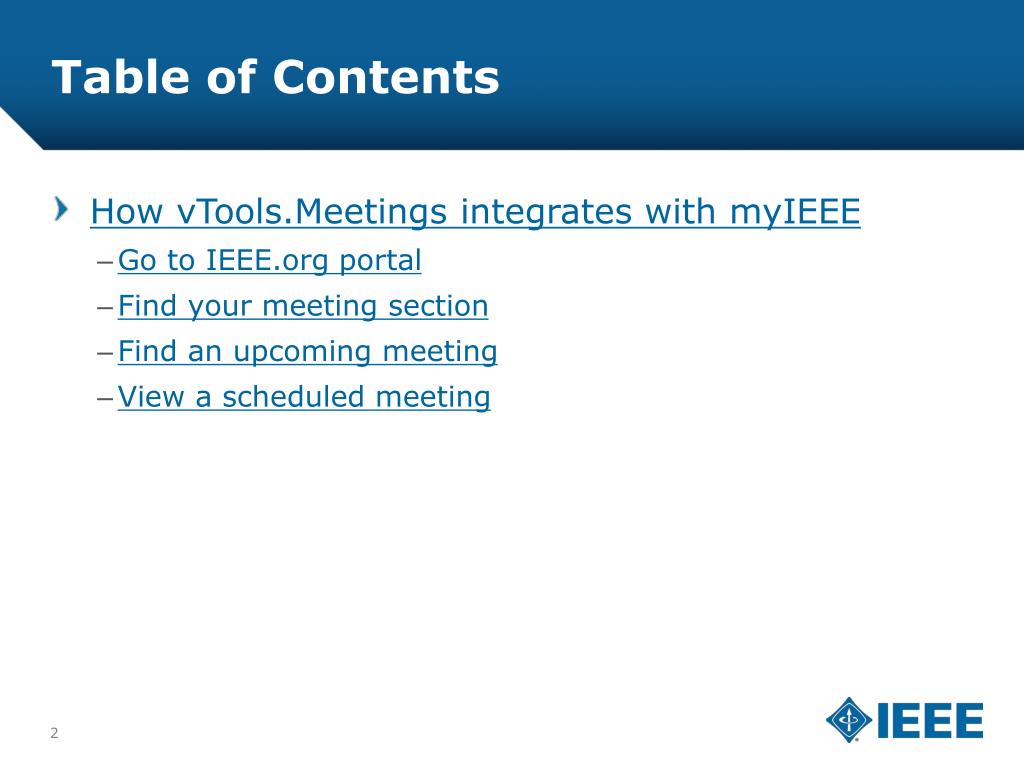 Table of Contents

How vTools.Meetings integrates with myIEEE

– Go to IEEE.org portal

– Find your meeting section

– Find an upcoming meeting

– View a scheduled meeting

2

IEEE